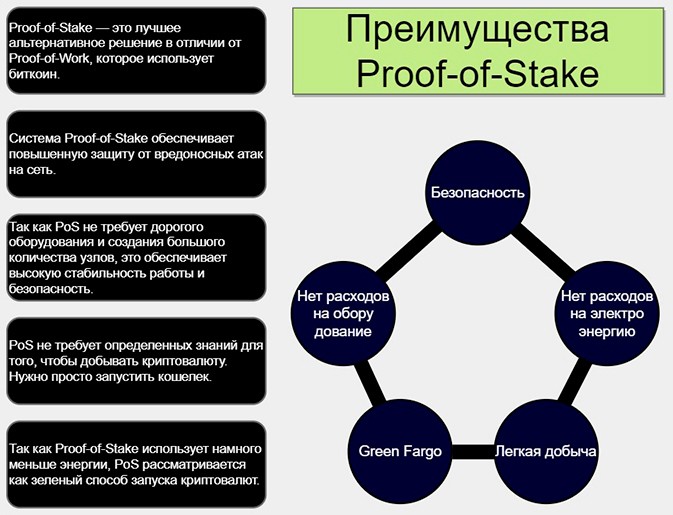 Proof-of-Stake — это лучшее альтернативное решение в отличии от Proof-of-Work, которое использует биткоин.

Система Proof-of-Stake обеспечивает повышенную защиту от вредоносных атак на сеть.

Так как PoS не требует дорогого оборудования и создания большого количества узлов, это обеспечивает высокую стабильность работы и безопасность.

PoS не требует определенных знаний для того, чтобы добывать криптовалюту. Нужно просто запустить кошелек.

Так как Proof-of-Stake использует намного меньше энергии, PoS рассматривается как зеленый способ запуска криптовалют.

Преимущества Proof-of-Stake

Безопасность

Нет расходов на электро энергию

Легкая добыча

Green Fargo

Нет расходов на обору дование